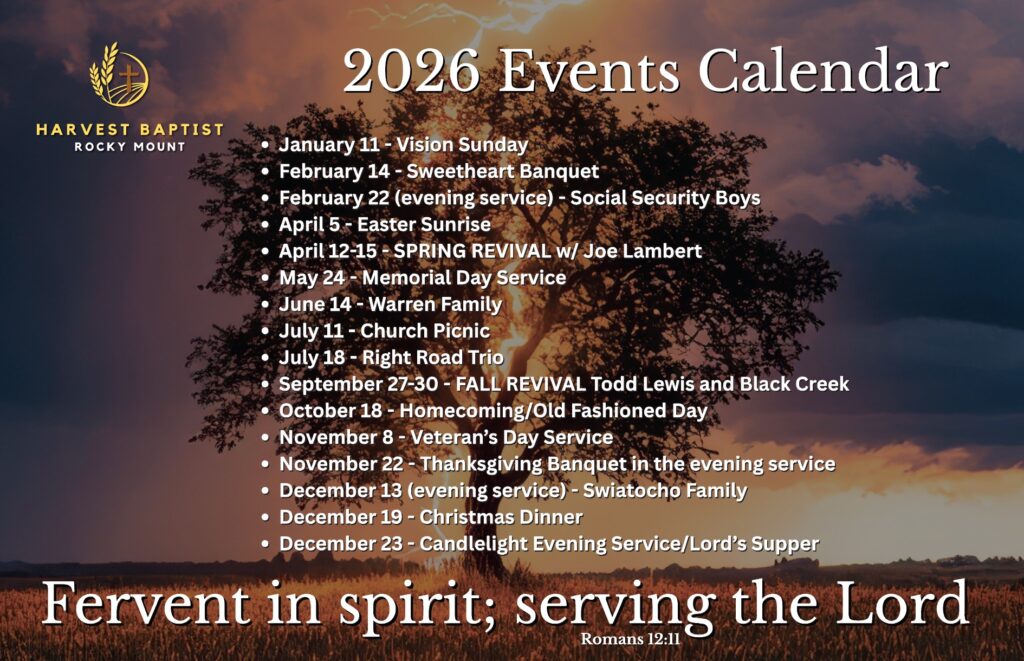 HARVEST BAPTIST
ROCKY MOUNT

2026 Events Calendar

- January 11 - Vision Sunday
- February 14 - Sweetheart Banquet
- February 22 (evening service) - Social Security Boys
- April 5 - Easter Sunrise
- April 12-15 - SPRING REVIVAL w/ Joe Lambert
- May 24 - Memorial Day Service
- June 14 - Warren Family
- July 11 - Church Picnic
- July 18 - Right Road Trio
- September 27-30 - FALL REVIVAL Todd Lewis and Black Creek
- October 18 - Homecoming/Old Fashioned Day
- November 8 - Veteran's Day Service
- November 22 - Thanksgiving Banquet in the evening service
- December 13 (evening service) - Swiatocho Family
- December 19 - Christmas Dinner
- December 23 - Candlelight Evening Service/Lord's Supper

Fervent in spirit; serving the Lord
Romans 12:11